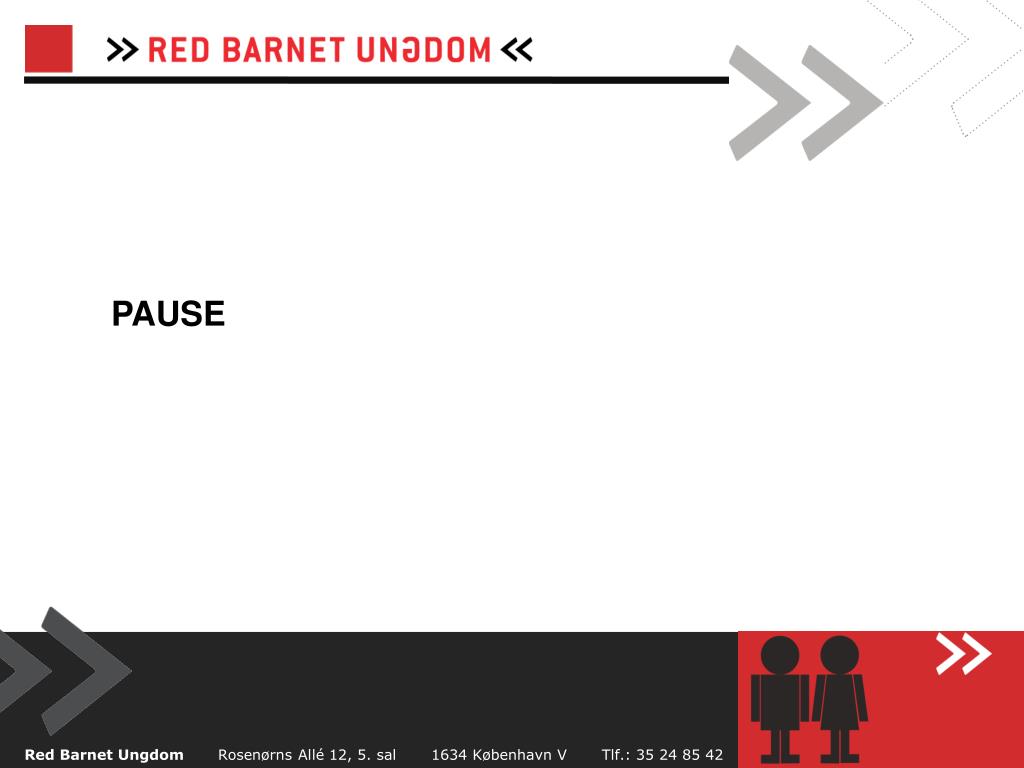 >> RED BARNET UNGDOM <<

PAUSE

Red Barnet Ungdom Rosenørns Allé 12, 5. sal 1634 København V Tlf.: 35 24 85 42